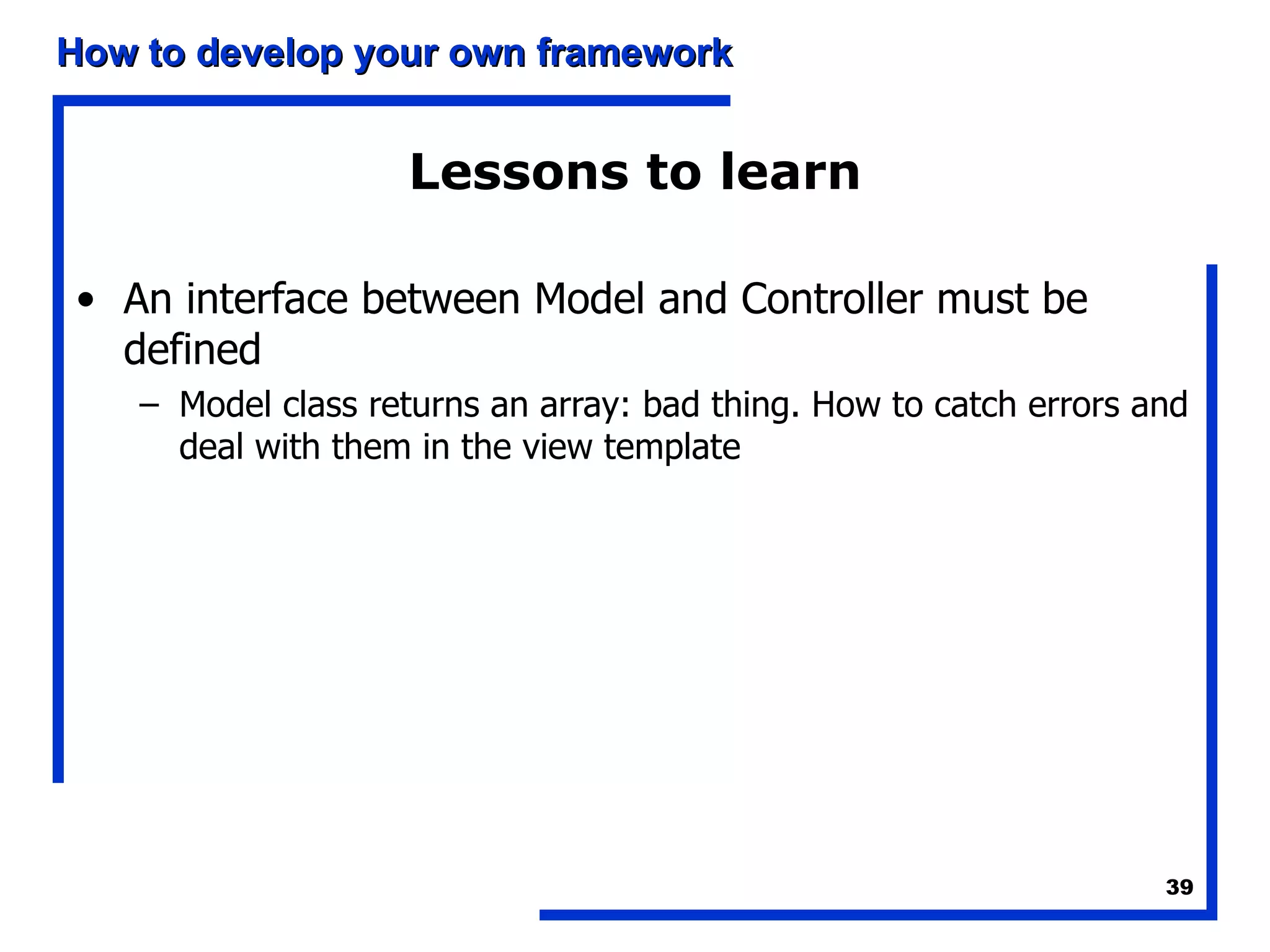 How to develop your own framework

Lessons to learn

• An interface between Model and Controller must be defined
  – Model class returns an array: bad thing. How to catch errors and deal with them in the view template

39